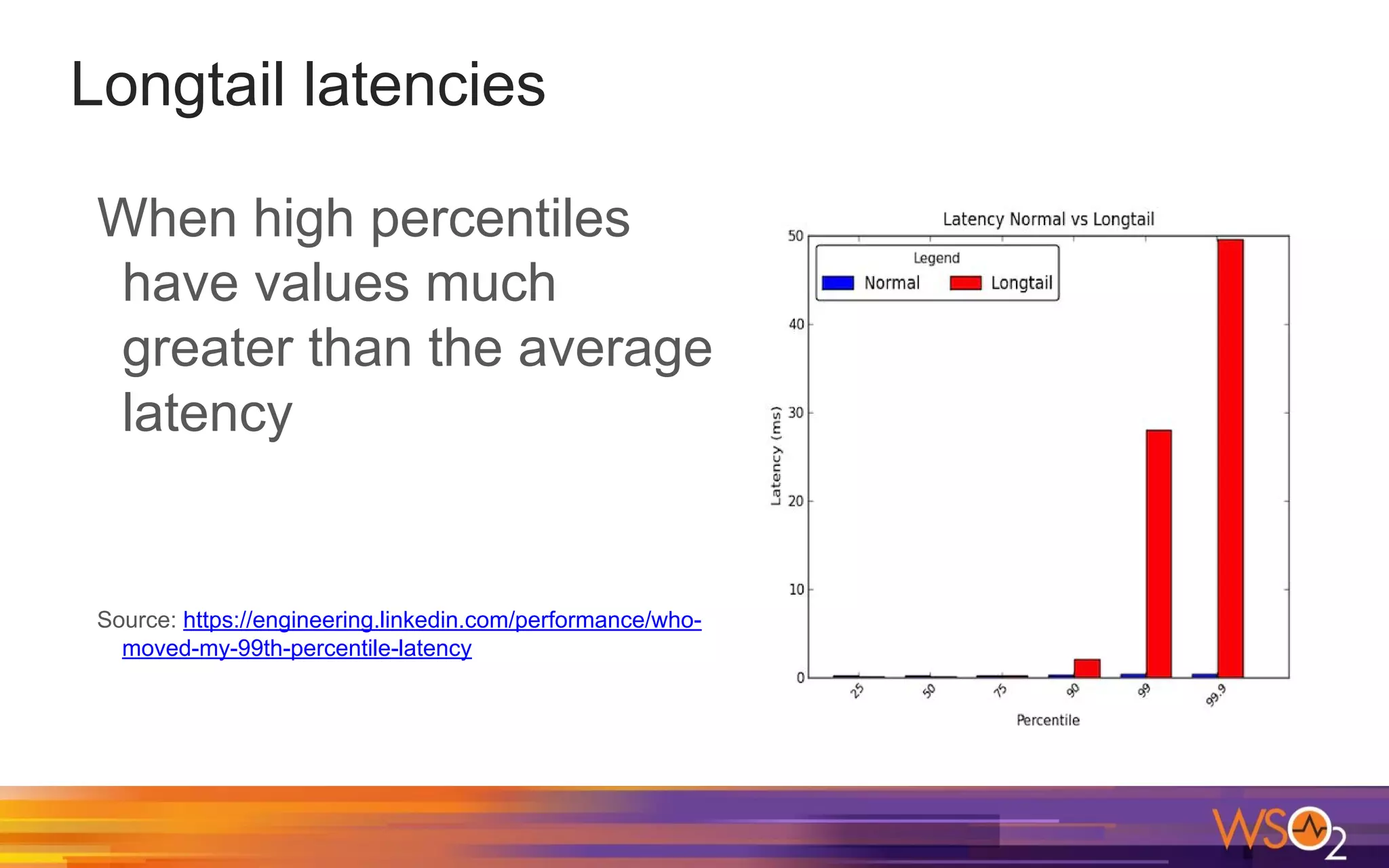 Longtail latencies

When high percentiles have values much greater than the average latency

Source: https://engineering.linkedin.com/performance/who-moved-my-99th-percentile-latency

Latency Normal vs Longtail

Legend
Normal
Longtail

Latency (ms)

50
40
30
20
10
0

25
50
75
90
99
99.9

Percentile

WSO2